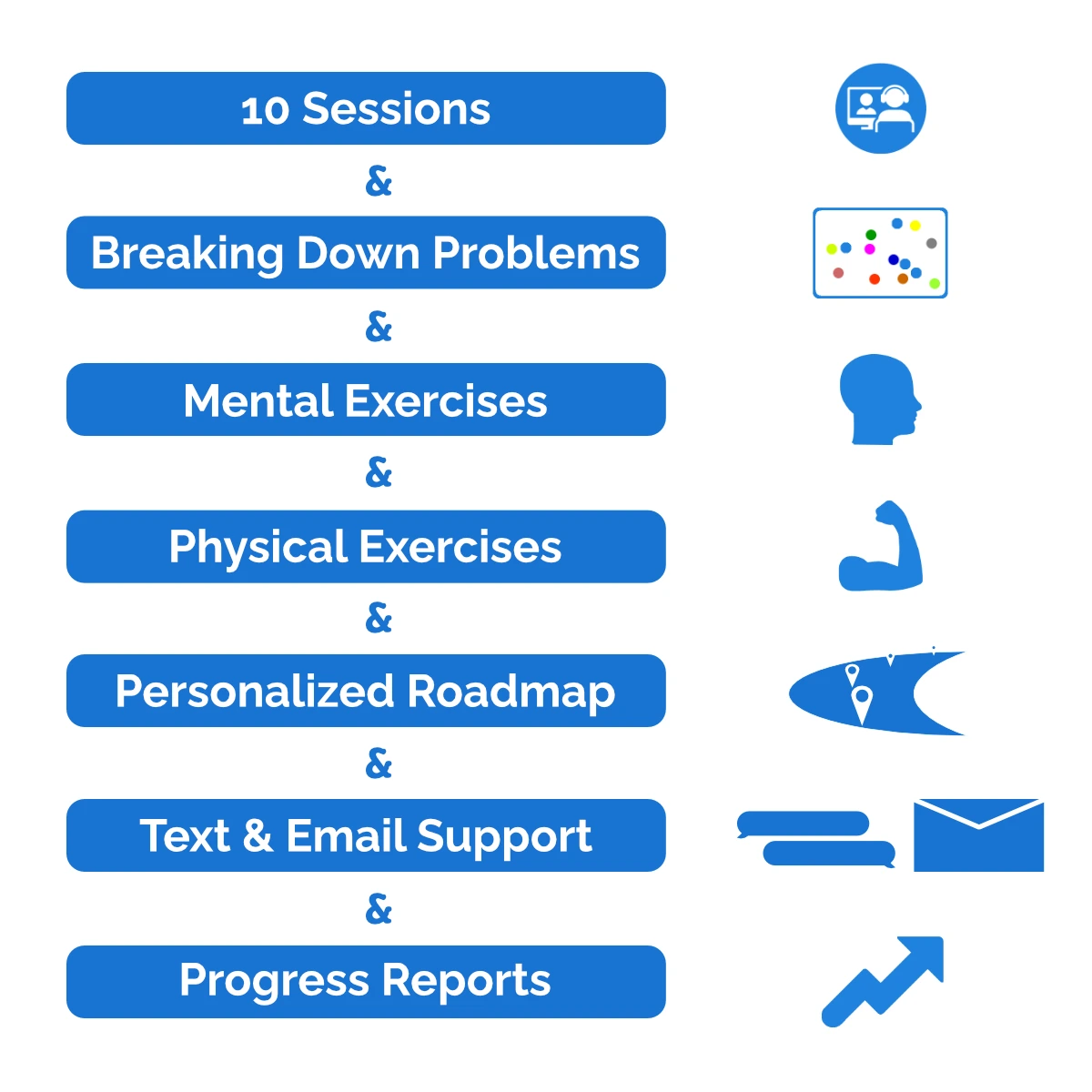 10 Sessions

&

Breaking Down Problems

&

Mental Exercises

&

Physical Exercises

&

Personalized Roadmap

&

Text & Email Support

&

Progress Reports